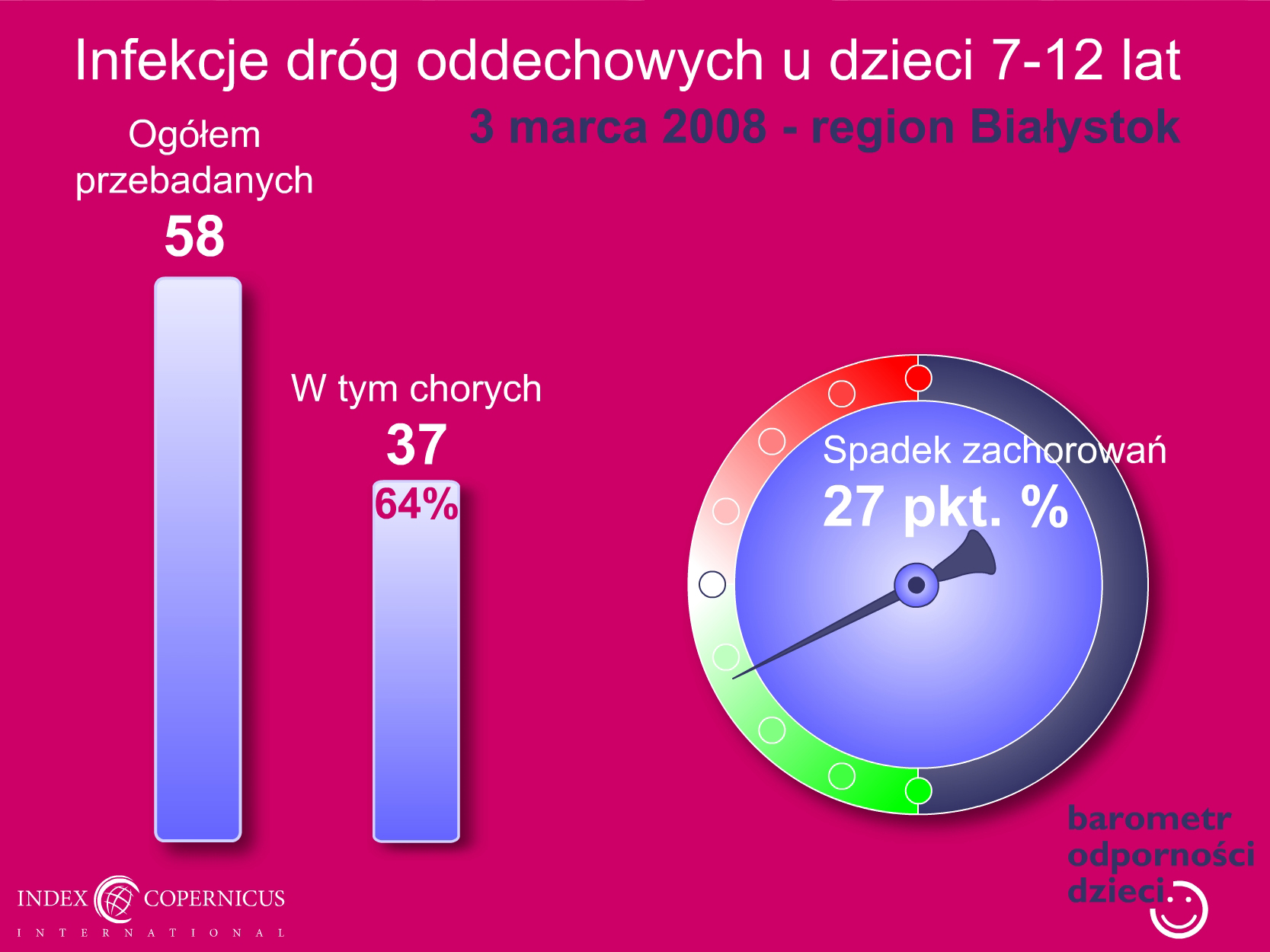 Infekcje dróg oddechowych u dzieci 7-12 lat

3 marca 2008 - region Białystok

Ogółem przebadanych
58

W tym chorych
37
64%

Spadek zachorowań
27 pkt. %

barometr odporności dzieci

INDEX COPERNICUS
INTERNATIONAL